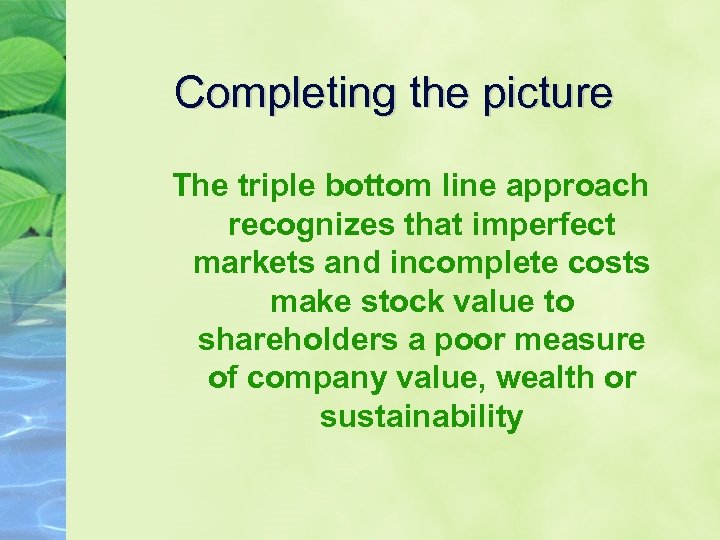 Completing the picture

The triple bottom line approach recognizes that imperfect markets and incomplete costs make stock value to shareholders a poor measure of company value, wealth or sustainability